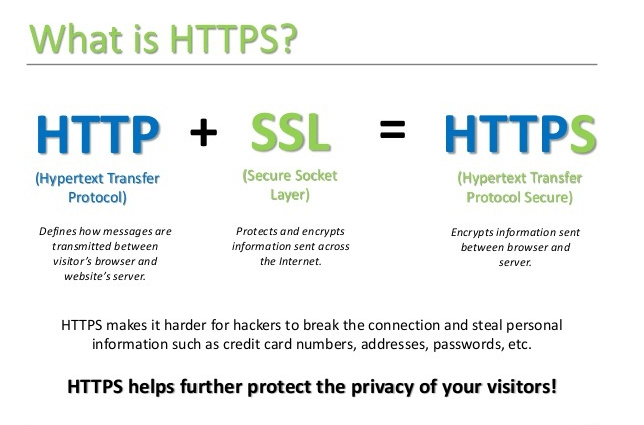 What is HTTPS?

HTTP + SSL = HTTPS

(Hypertext Transfer Protocol)

Defines how messages are transmitted between visitor's browser and website's server.

(Secure Socket Layer)

Protects and encrypts information sent across the Internet.

(Hypertext Transfer Protocol Secure)

Encrypts information sent between browser and server.

HTTPS makes it harder for hackers to break the connection and steal personal information such as credit card numbers, addresses, passwords, etc.

HTTPS helps further protect the privacy of your visitors!